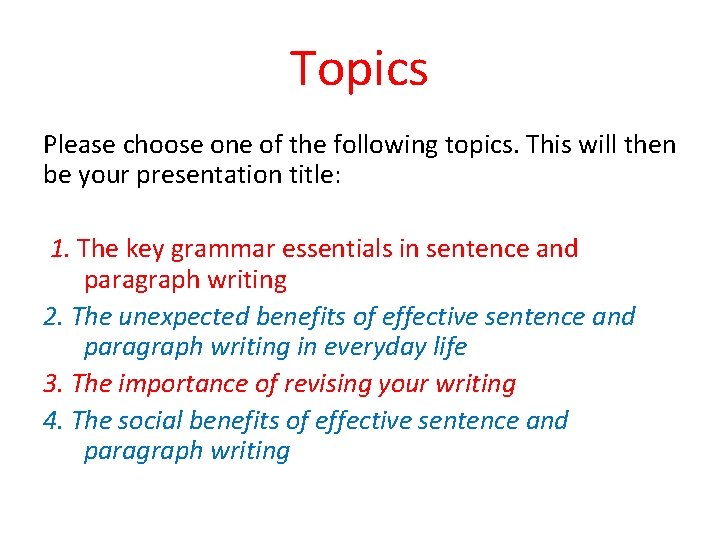 Topics

Please choose one of the following topics. This will then be your presentation title:

1. The key grammar essentials in sentence and paragraph writing
2. The unexpected benefits of effective sentence and paragraph writing in everyday life
3. The importance of revising your writing
4. The social benefits of effective sentence and paragraph writing